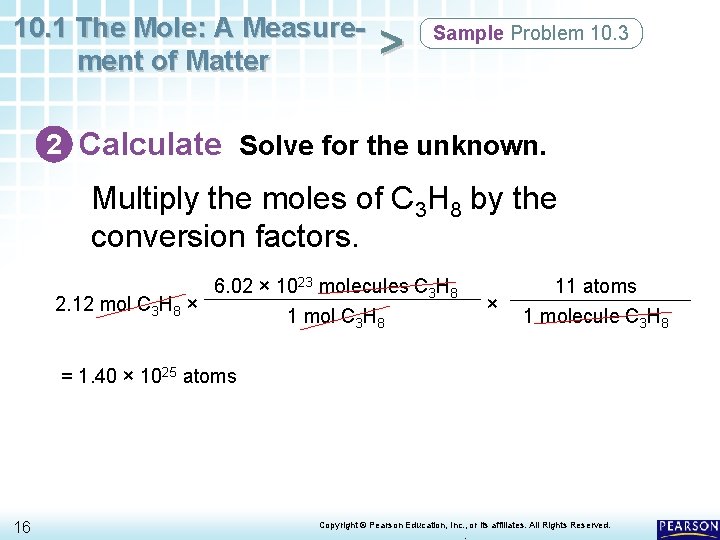 10.1 The Mole: A Measurement of Matter

>

Sample Problem 10.3

2 Calculate Solve for the unknown.

Multiply the moles of $C_3H_8$ by the conversion factors.

$2.12 \text{ mol } C_3H_8 \times \frac{6.02 \times 10^{23} \text{ molecules } C_3H_8}{1 \text{ mol } C_3H_8} \times \frac{11 \text{ atoms}}{1 \text{ molecule } C_3H_8}$

$= 1.40 \times 10^{25}$ atoms

16

Copyright © Pearson Education, Inc., or its affiliates. All Rights Reserved.

PEARSON